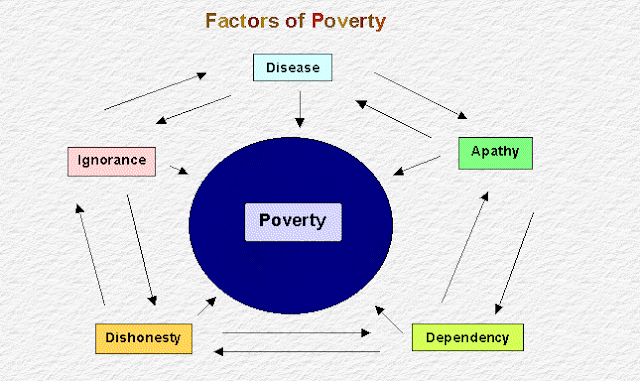 Factors of Poverty

Disease

Ignorance

Apathy

Poverty

Dishonesty

Dependency